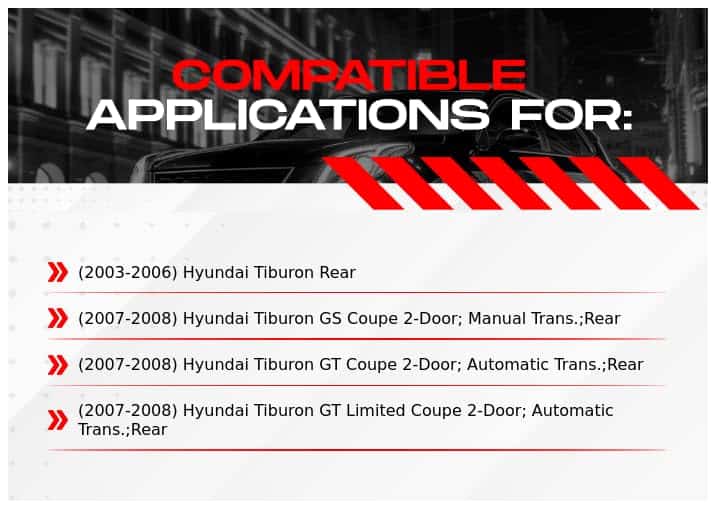 COMPATIBLE
APPLICATIONS FOR:

(2003-2006) Hyundai Tiburon Rear

(2007-2008) Hyundai Tiburon GS Coupe 2-Door; Manual Trans.;Rear

(2007-2008) Hyundai Tiburon GT Coupe 2-Door; Automatic Trans.;Rear

(2007-2008) Hyundai Tiburon GT Limited Coupe 2-Door; Automatic Trans.;Rear